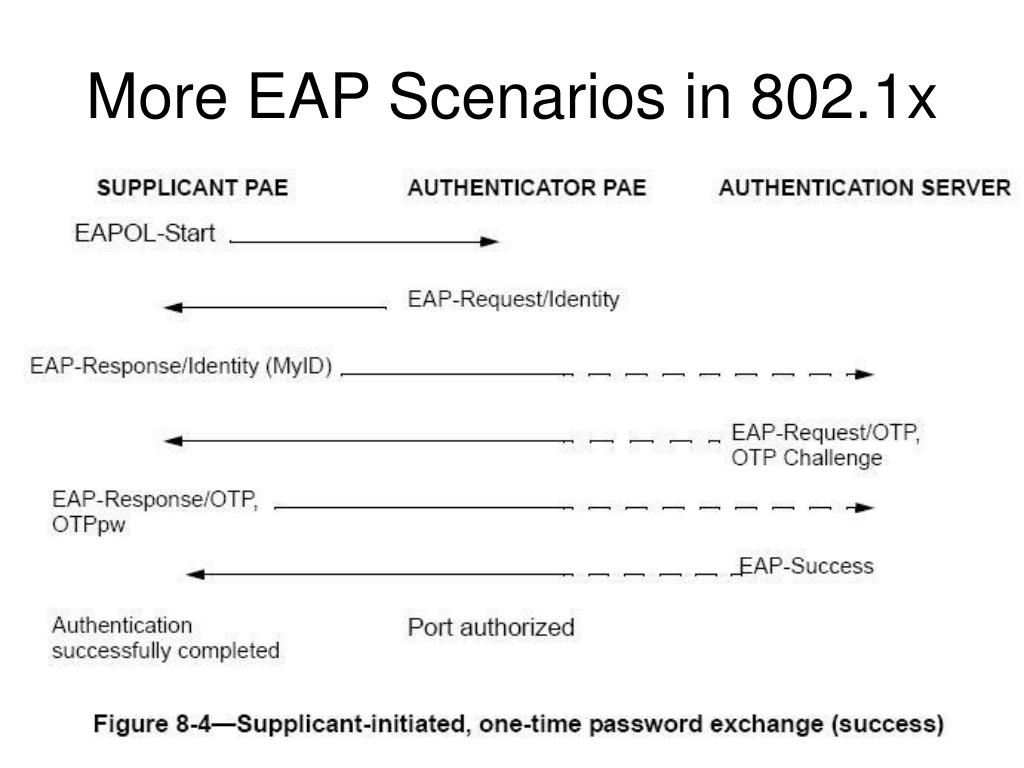 More EAP Scenarios in 802.1x

SUPPLICANT PAE

AUTHENTICATOR PAE

AUTHENTICATION SERVER

EAPOL-Start

EAP-Request/Identity

EAP-Response/Identity (MyID)

EAP-Request/OTP, OTP Challenge

EAP-Response/OTP, OTPpw

EAP-Success

Authentication successfully completed

Port authorized

Figure 8-4—Supplicant-initiated, one-time password exchange (success)